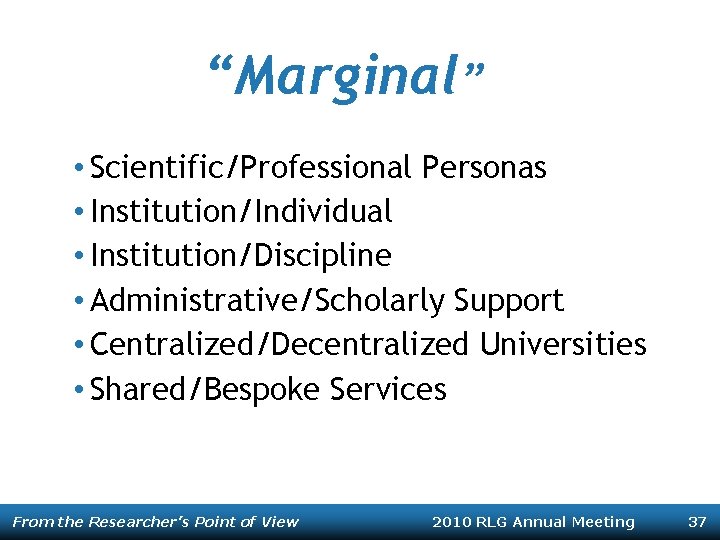 “Marginal”

• Scientific/Professional Personas
• Institution/Individual
• Institution/Discipline
• Administrative/Scholarly Support
• Centralized/Decentralized Universities
• Shared/Bespoke Services

From the Researcher’s Point of View 2010 RLG Annual Meeting 37